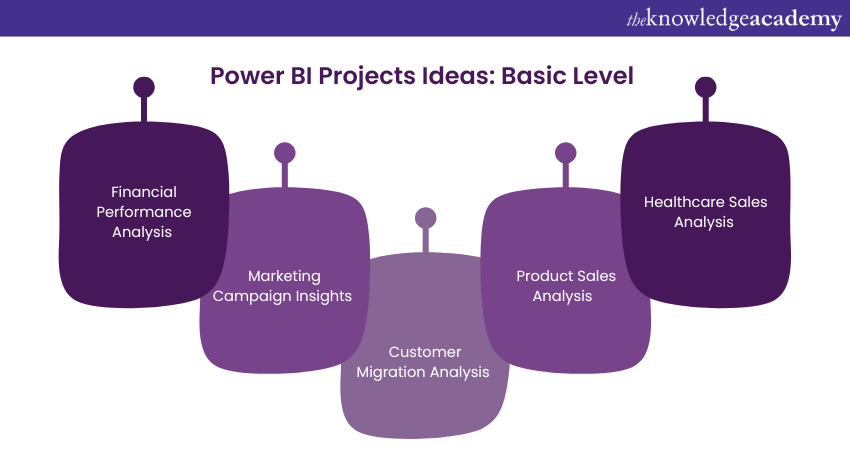 theknowledgeacademy

Power BI Projects Ideas: Basic Level

Financial Performance Analysis

Marketing Campaign Insights

Customer Migration Analysis

Product Sales Analysis

Healthcare Sales Analysis